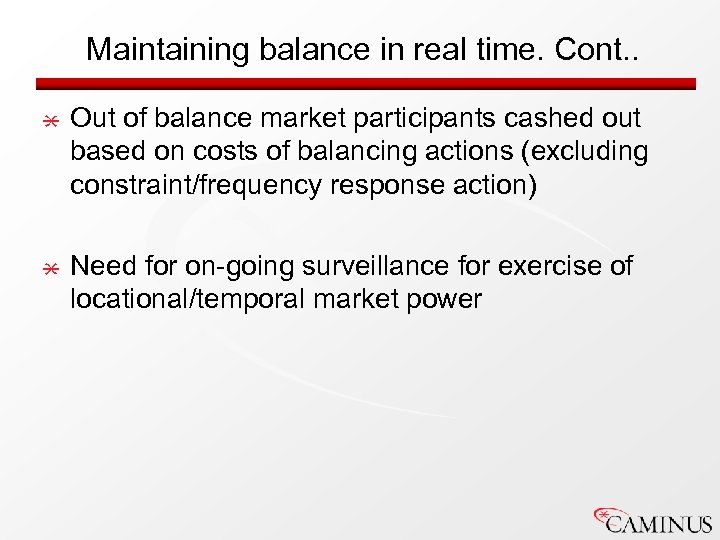 Maintaining balance in real time. Cont..

Out of balance market participants cashed out based on costs of balancing actions (excluding constraint/frequency response action)

Need for on-going surveillance for exercise of locational/temporal market power

CAMINUS